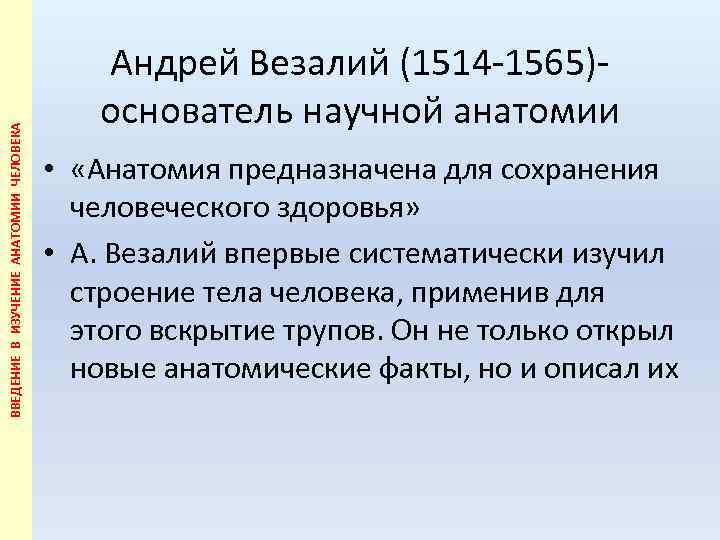 ВВЕДЕНИЕ В ИЗУЧЕНИЕ АНАТОМИИ ЧЕЛОВЕКА

Андрей Везалий (1514-1565)- основатель научной анатомии

• «Анатомия предназначена для сохранения человеческого здоровья»

• А. Везалий впервые систематически изучил строение тела человека, применив для этого вскрытие трупов. Он не только открыл новые анатомические факты, но и описал их